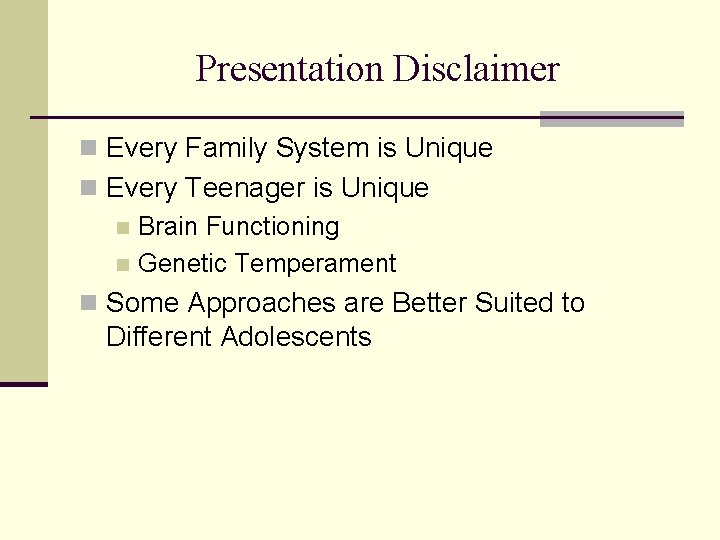 Presentation Disclaimer

Every Family System is Unique
Every Teenager is Unique
Brain Functioning
Genetic Temperament
Some Approaches are Better Suited to Different Adolescents